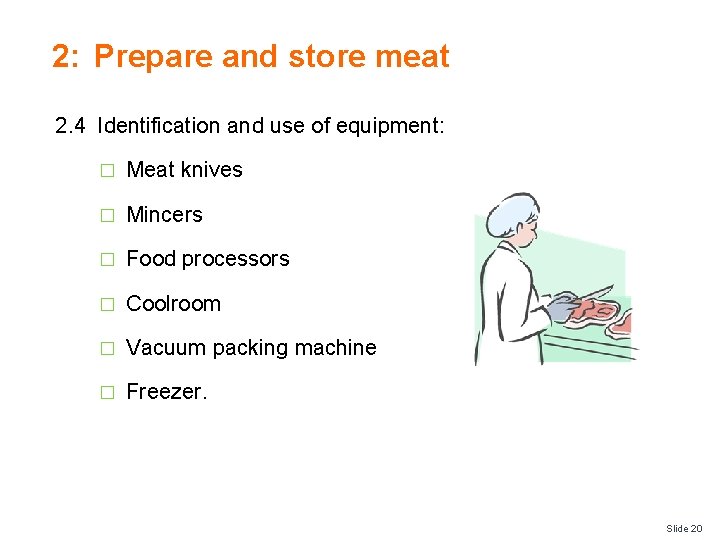 2: Prepare and store meat

2.4 Identification and use of equipment:

□ Meat knives

□ Mincers

□ Food processors

□ Coolroom

□ Vacuum packing machine

□ Freezer.

Slide 20